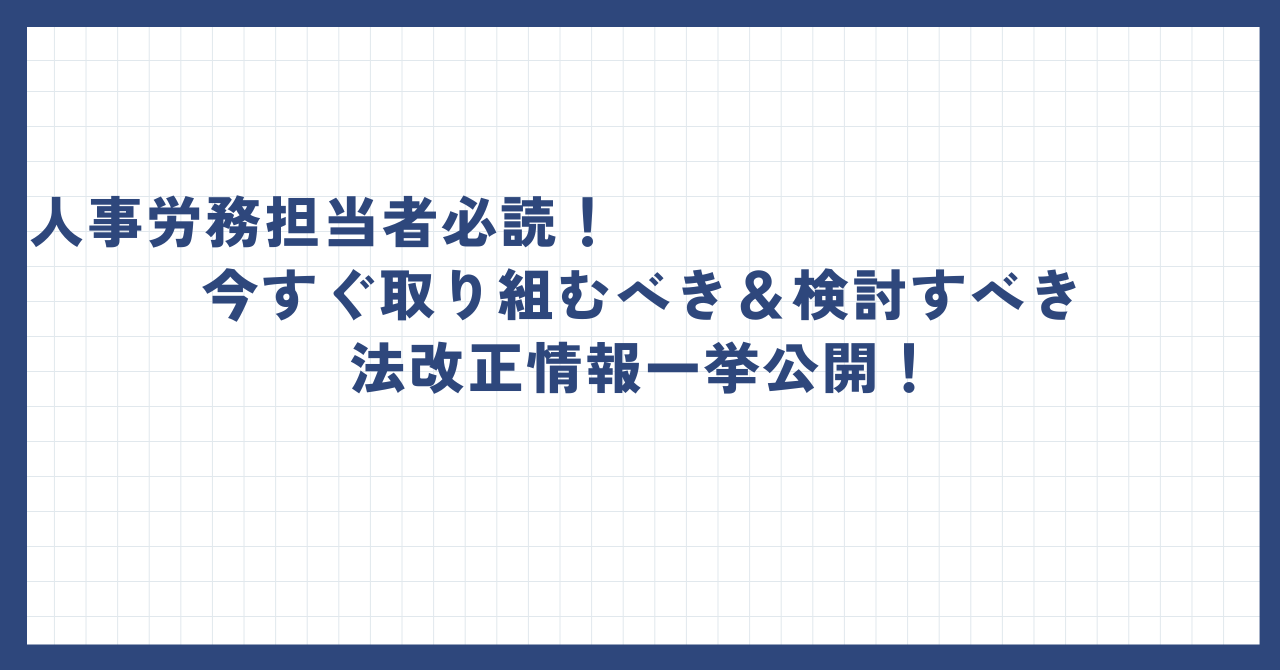 人事労務担当者必読！
今すぐ取り組むべき＆検討すべき
法改正情報一挙公開！